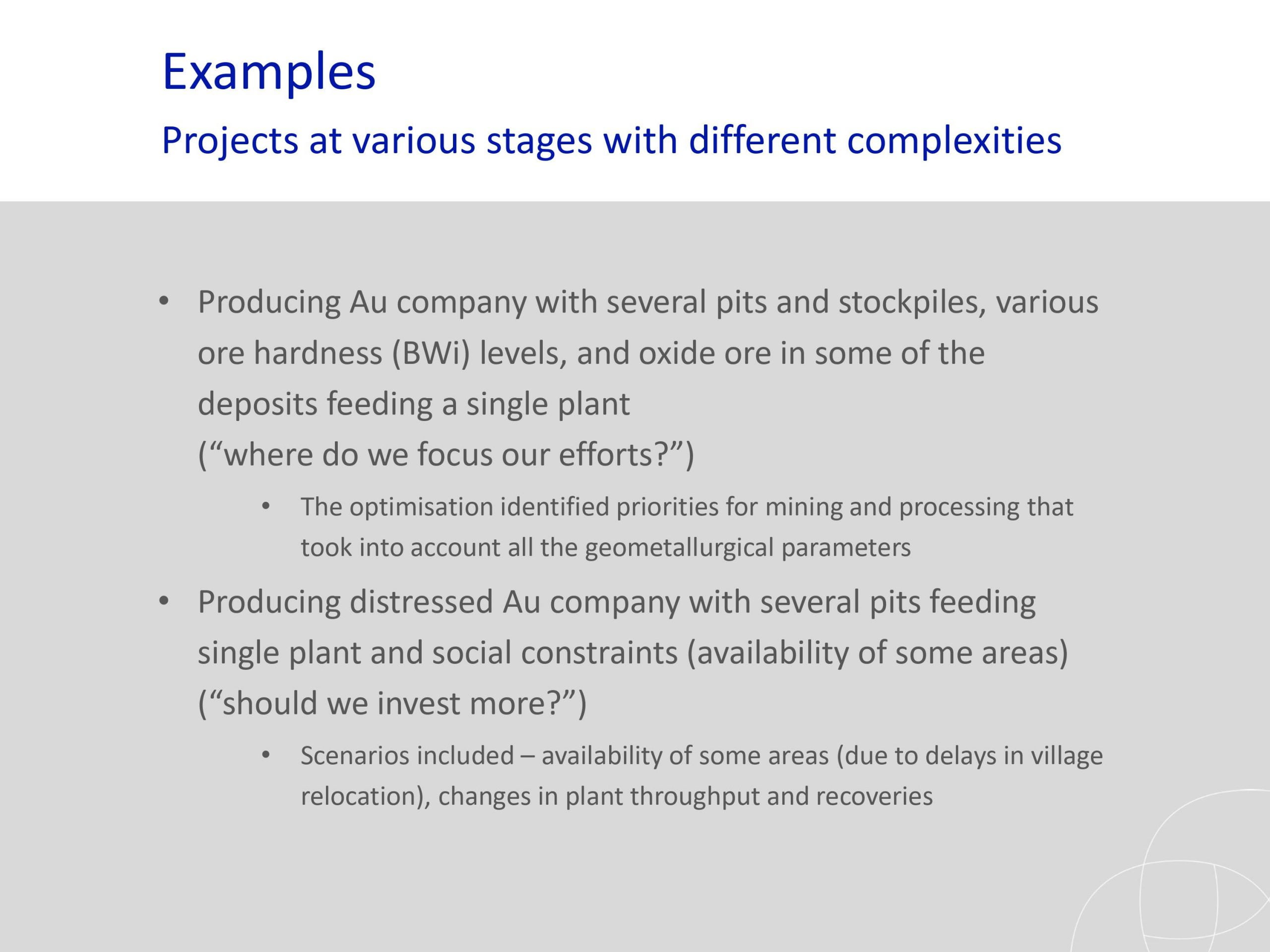 Examples

Projects at various stages with different complexities

• Producing Au company with several pits and stockpiles, various ore hardness (BWi) levels, and oxide ore in some of the deposits feeding a single plant
(“where do we focus our efforts?”)

• The optimisation identified priorities for mining and processing that took into account all the geometallurgical parameters

• Producing distressed Au company with several pits feeding single plant and social constraints (availability of some areas)
(“should we invest more?”)

• Scenarios included – availability of some areas (due to delays in village relocation), changes in plant throughput and recoveries